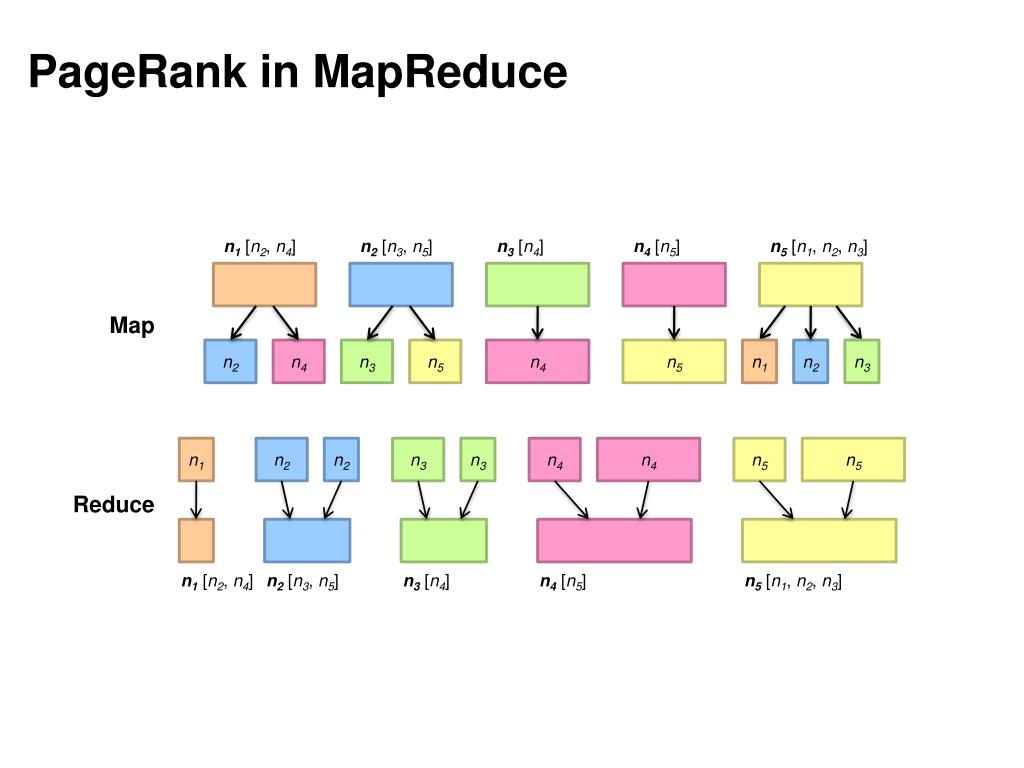 PageRank in MapReduce

$n_1$ [$n_2$, $n_4$] $n_2$ [$n_3$, $n_5$] $n_3$ [$n_4$] $n_4$ [$n_5$] $n_5$ [$n_1$, $n_2$, $n_3$]

Map

$n_2$ $n_4$ $n_3$ $n_5$ $n_4$ $n_5$ $n_1$ $n_2$ $n_3$

$n_1$ $n_2$ $n_2$ $n_3$ $n_3$ $n_4$ $n_4$ $n_5$ $n_5$

Reduce

$n_1$ [$n_2$, $n_4$] $n_2$ [$n_3$, $n_5$] $n_3$ [$n_4$] $n_4$ [$n_5$] $n_5$ [$n_1$, $n_2$, $n_3$]